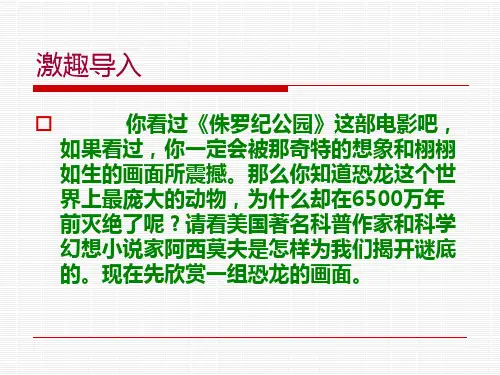 激趣导入

你看过《侏罗纪公园》这部电影吧，如果看过，你一定会被那奇特的想象和栩栩如生的画面所震撼。那么你知道恐龙这个世界上最庞大的动物，为什么却在6500万年前灭绝了呢？请看美国著名科普作家和科学幻想小说家阿西莫夫是怎样为我们揭开谜底的。现在先欣赏一组恐龙的画面。